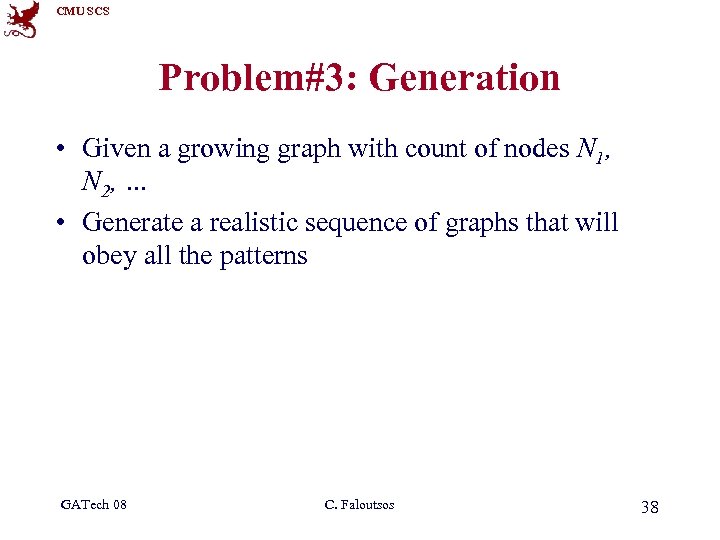 CMU SCS

Problem#3: Generation

• Given a growing graph with count of nodes $N_1$, $N_2$, …
• Generate a realistic sequence of graphs that will obey all the patterns

GATech 08

C. Faloutsos

38